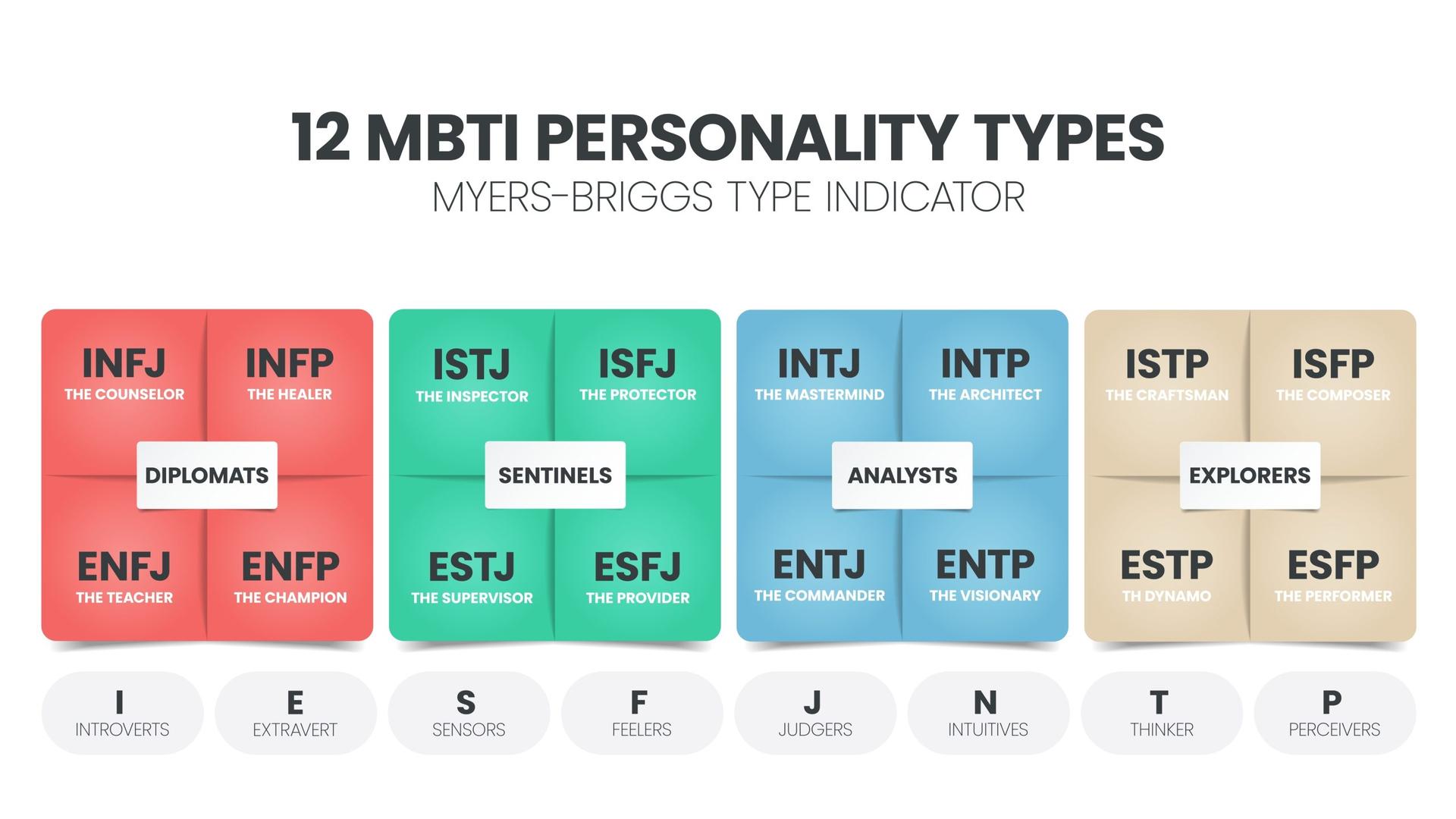 12 MBTI PERSONALITY TYPES
MYERS-BRIGGS TYPE INDICATOR

INFJ
THE COUNSELOR

INFP
THE HEALER

DIPLOMATS

ENFJ
THE TEACHER

ENFP
THE CHAMPION

ISTJ
THE INSPECTOR

ISFJ
THE PROTECTOR

SENTINELS

ESTJ
THE SUPERVISOR

ESFJ
THE PROVIDER

INTJ
THE MASTERMIND

INTP
THE ARCHITECT

ANALYSTS

ENTJ
THE COMMANDER

ENTP
THE VISIONARY

ISTP
THE CRAFTSMAN

ISFP
THE COMPOSER

EXPLORERS

ESTP
TH DYNAMO

ESFP
THE PERFORMER

I
INTROVERTS

E
EXTRAVERT

S
SENSORS

F
FEELERS

J
JUDGERS

N
INTUITIVES

T
THINKER

P
PERCEIVERS